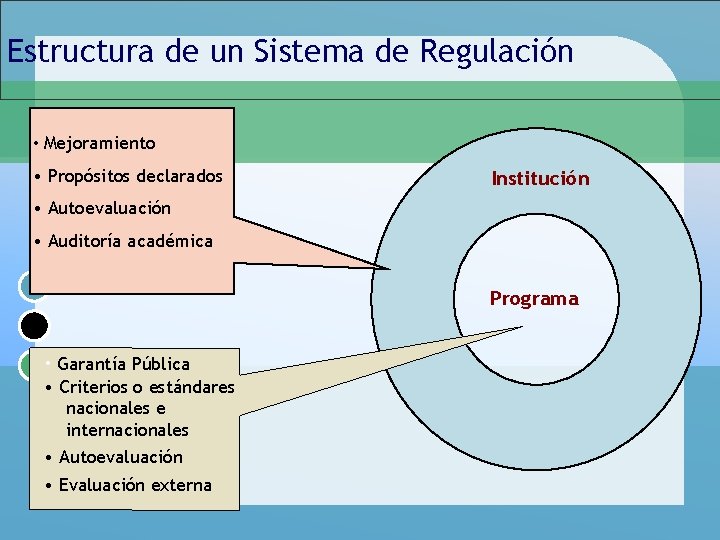 Estructura de un Sistema de Regulación

• Mejoramiento
• Propósitos declarados
• Autoevaluación
• Auditoría académica

Institución

Programa

• Garantía Pública
• Criterios o estándares nacionales e internacionales
• Autoevaluación
• Evaluación externa